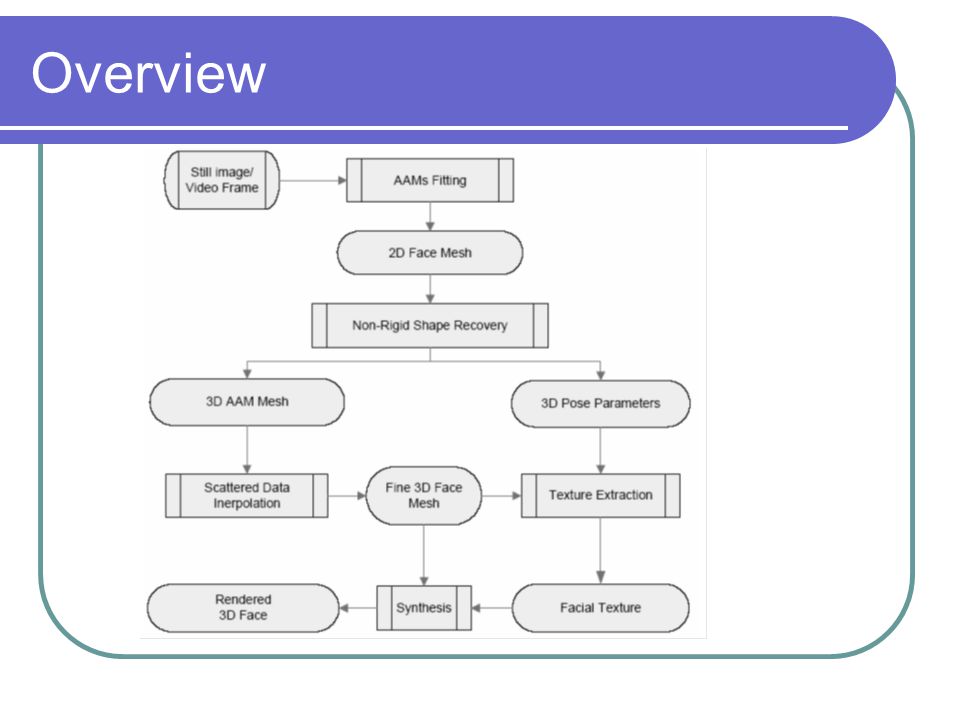 Overview

Still image/ Video Frame

AAMs Fitting

2D Face Mesh

Non-Rigid Shape Recovery

3D AAM Mesh

3D Pose Parameters

Scattered Data Inerpolation

Fine 3D Face Mesh

Texture Extraction

Rendered 3D Face

Synthesis

Facial Texture